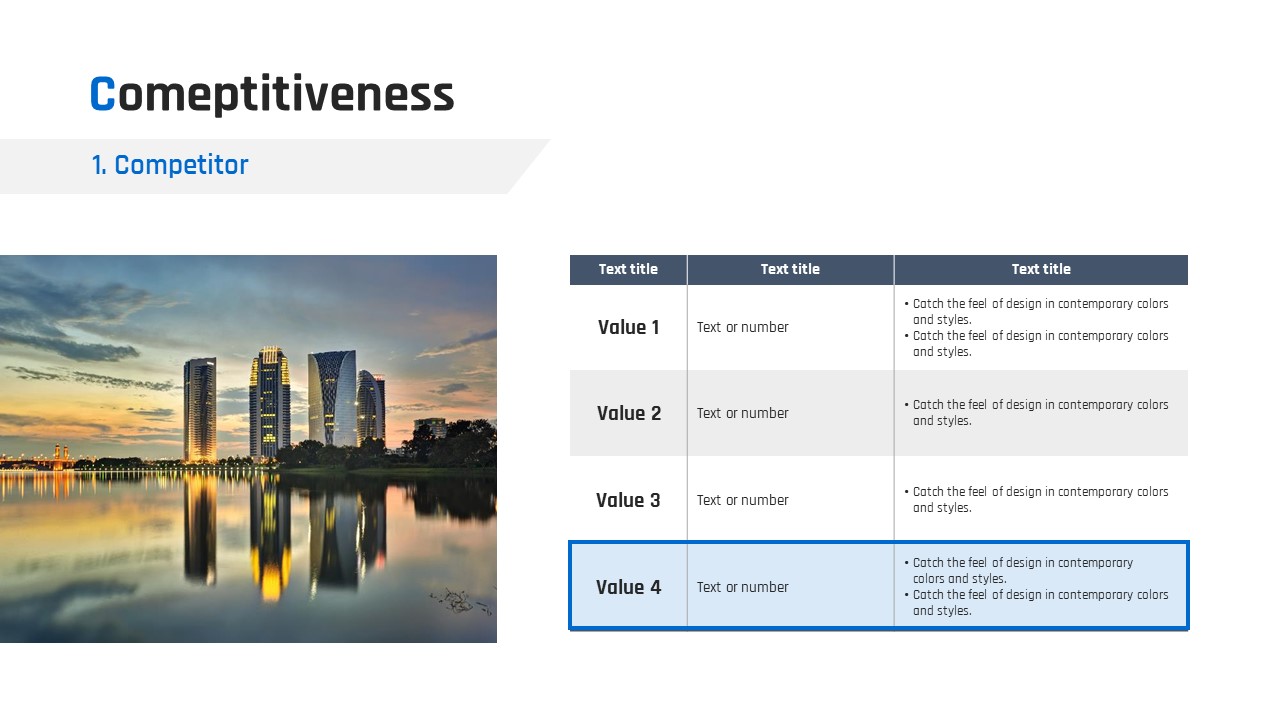 Comeptitiveness

1. Competitor

| Text title | Text title | Text title |
|---|---|---|
| Value 1 | Text or number | • Catch the feel of design in contemporary colors and styles. • Catch the feel of design in contemporary colors and styles. |
| Value 2 | Text or number | • Catch the feel of design in contemporary colors and styles. |
| Value 3 | Text or number | • Catch the feel of design in contemporary colors and styles. |
| Value 4 | Text or number | • Catch the feel of design in contemporary colors and styles. • Catch the feel of design in contemporary colors and styles. |